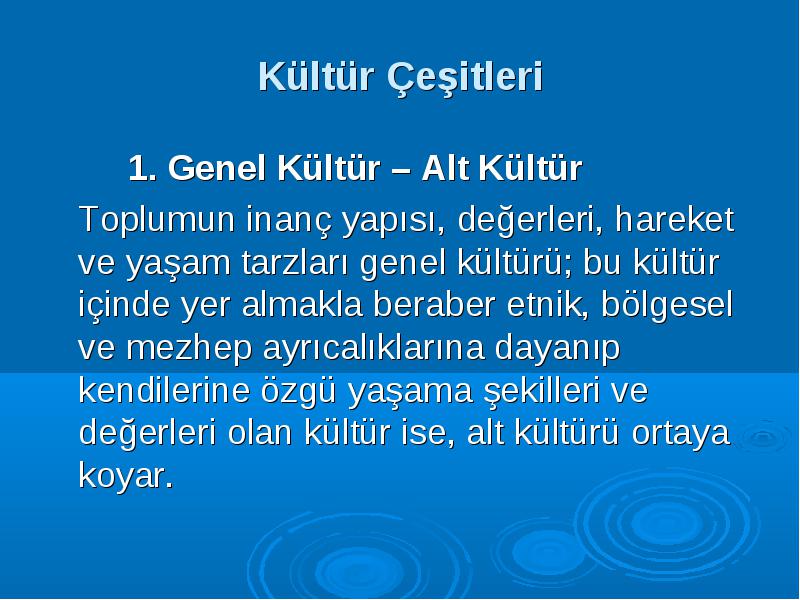 Kültür Çeşitleri

1. Genel Kültür – Alt Kültür

Toplumun inanç yapısı, değerleri, hareket ve yaşam tarzları genel kültürü; bu kültür içinde yer almakla beraber etnik, bölgesel ve mezhep ayrıcalıklarına dayanıp kendilerine özgü yaşama şekilleri ve değerleri olan kültür ise, alt kültürü ortaya koyar.